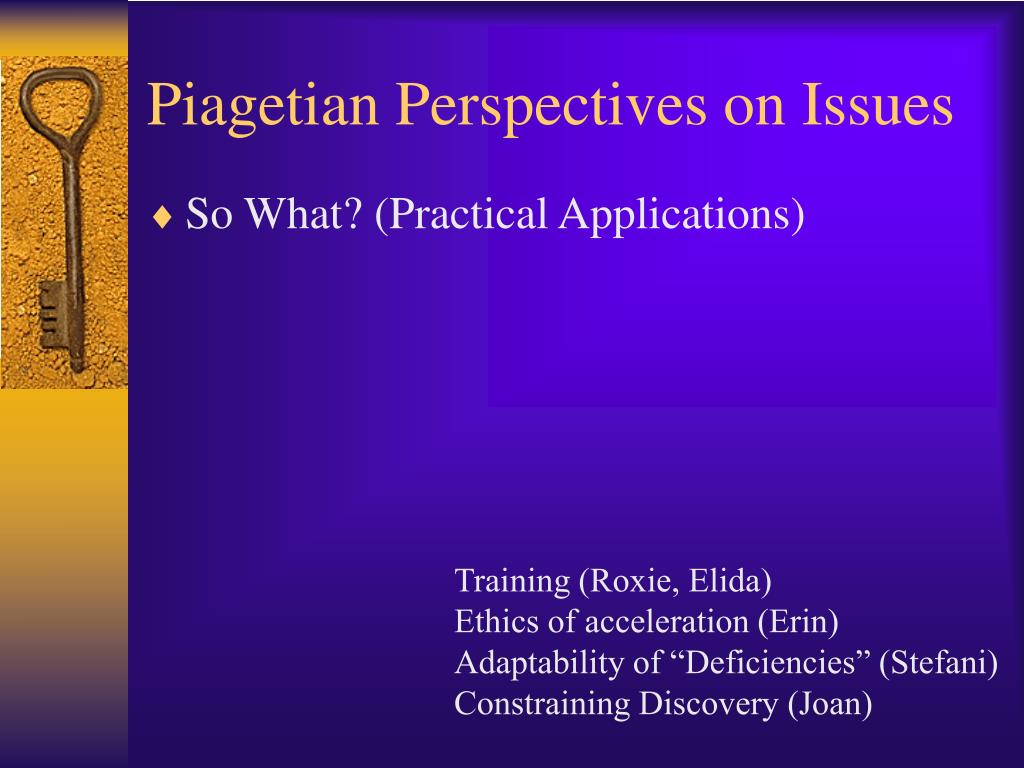 Piagetian Perspectives on Issues

♦ So What? (Practical Applications)

Training (Roxie, Elida)
Ethics of acceleration (Erin)
Adaptability of “Deficiencies” (Stefani)
Constraining Discovery (Joan)